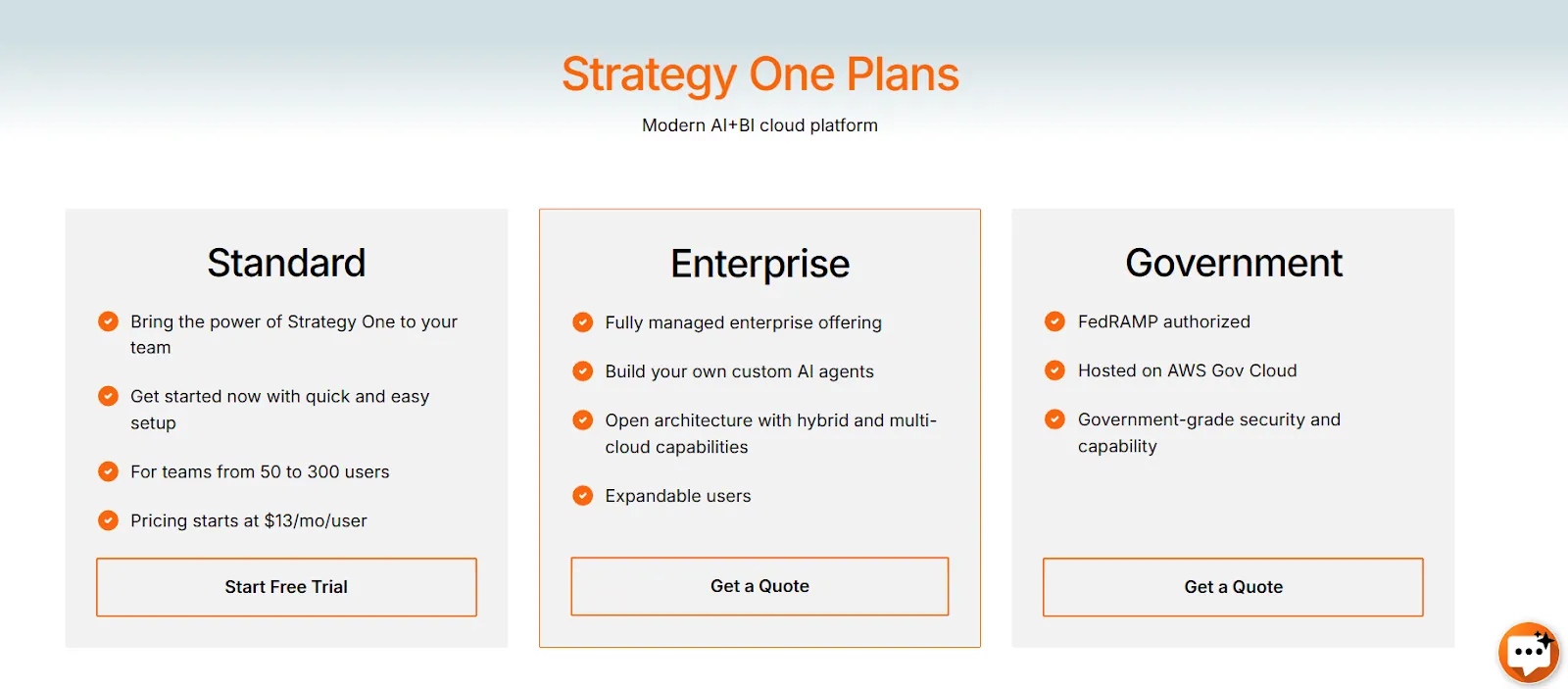 Strategy One Plans

Modern AI+BI cloud platform

Standard

Bring the power of Strategy One to your team

Get started now with quick and easy setup

For teams from 50 to 300 users

Pricing starts at $13/mo/user

Start Free Trial

Enterprise

Fully managed enterprise offering

Build your own custom AI agents

Open architecture with hybrid and multi-cloud capabilities

Expandable users

Get a Quote

Government

FedRAMP authorized

Hosted on AWS Gov Cloud

Government-grade security and capability

Get a Quote